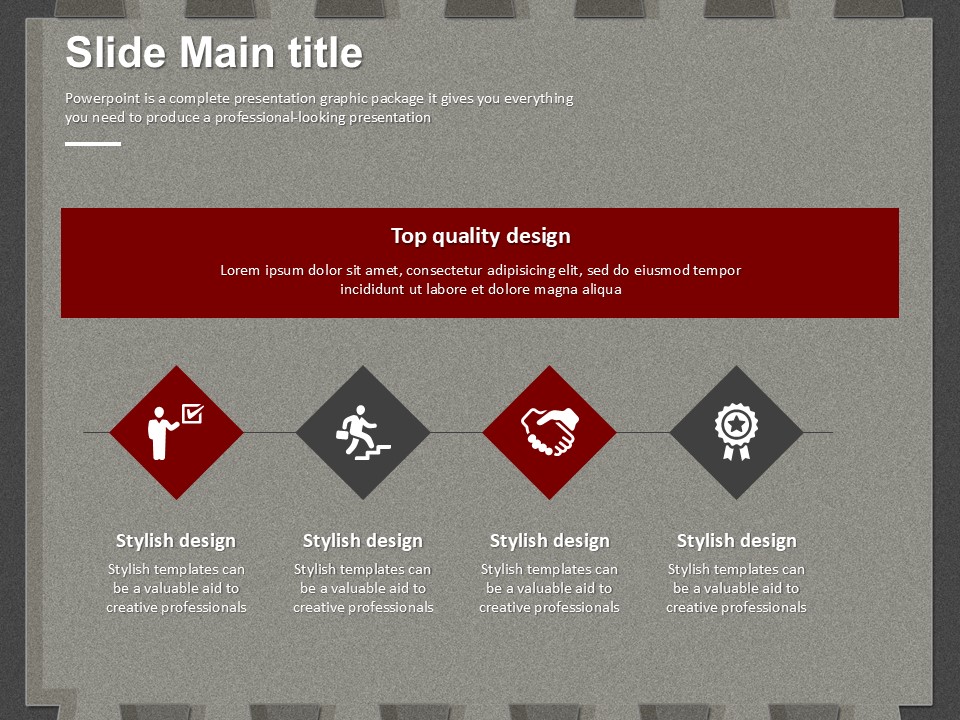 Slide Main title

Powerpoint is a complete presentation graphic package it gives you everything you need to produce a professional-looking presentation

Top quality design

Lorem ipsum dolor sit amet, consectetur adipisicing elit, sed do eiusmod tempor incididunt ut labore et dolore magna aliqua

Stylish design

Stylish templates can be a valuable aid to creative professionals

Stylish design

Stylish templates can be a valuable aid to creative professionals

Stylish design

Stylish templates can be a valuable aid to creative professionals

Stylish design

Stylish templates can be a valuable aid to creative professionals